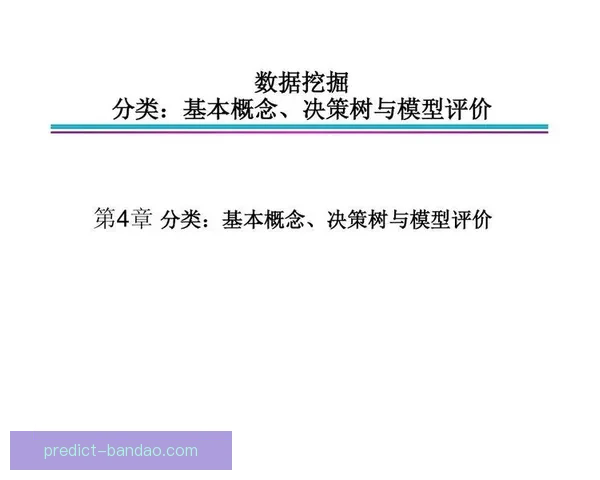 数据挖掘
分类：基本概念、决策树与模型评价

第4章 分类：基本概念、决策树与模型评价

predict-bandao.com